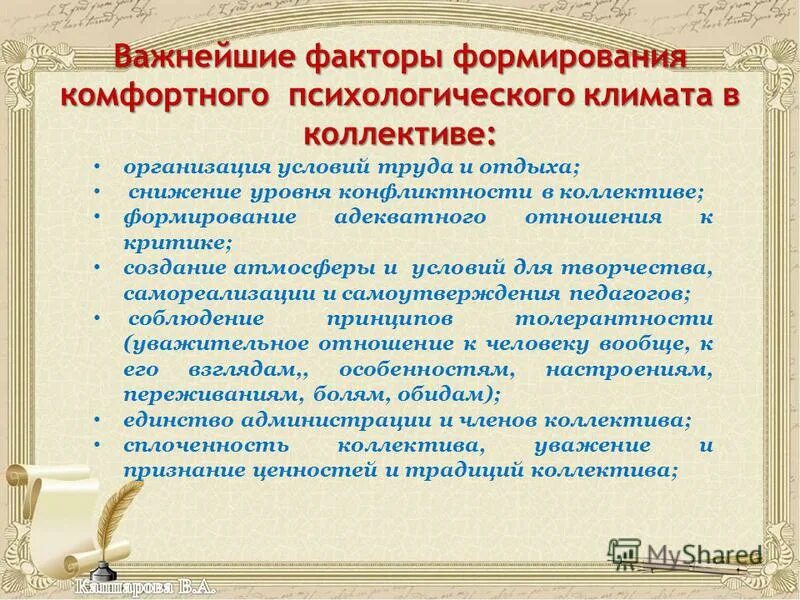 Важнейшие факторы формирования комфортного психологического климата в коллективе:

• организация условий труда и отдыха;
• снижение уровня конфликтности в коллективе;
• формирование адекватного отношения к критике;
• создание атмосферы и условий для творчества, самореализации и самоутверждения педагогов;
• соблюдение принципов толерантности (уважительное отношение к человеку вообще, к его взглядам,, особенностям, настроениям, переживаниям, болям, обидам);
• единство администрации и членов коллектива;
• сплоченность коллектива, уважение и признание ценностей и традиций коллектива;

MyShared

Кашпарова В.А.